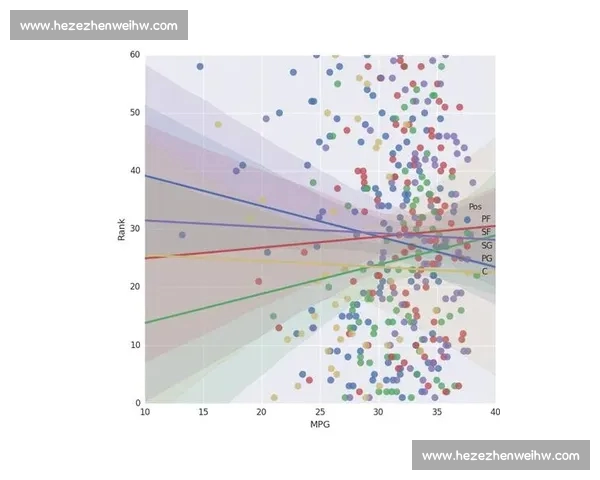 www.hezezhenweihw.com

60
50
40
30
20
10
0
Rank

10 15 20 25 30 35 40
MPG

Pos
PF
SF
SG
PG
C

www.hezezhenweihw.com